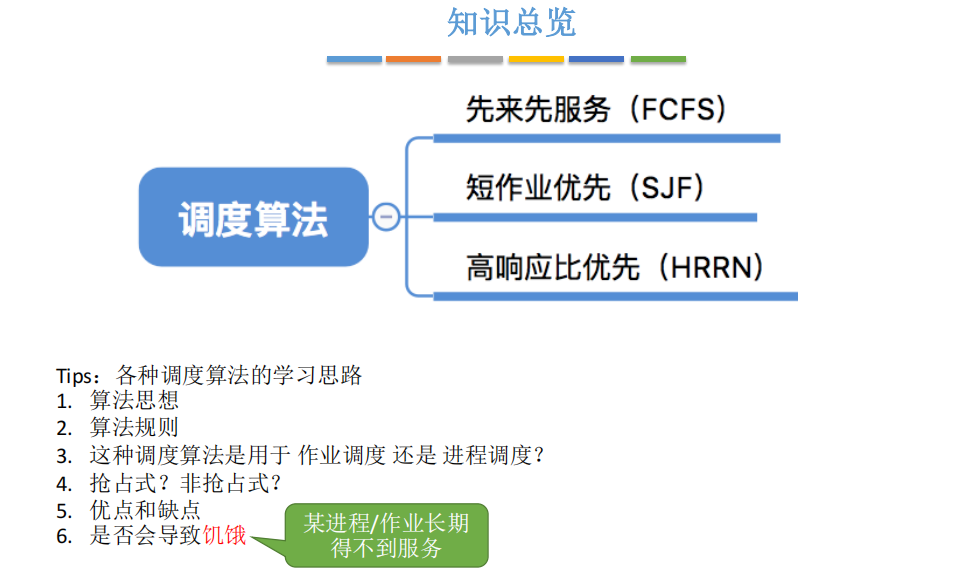 知识总览

调度算法

先来先服务（FCFS）

短作业优先（SJF）

高响应比优先（HRRN）

Tips：各种调度算法的学习思路
1. 算法思想
2. 算法规则
3. 这种调度算法是用于 作业调度 还是 进程调度？
4. 抢占式？非抢占式？
5. 优点和缺点
6. 是否会导致饥饿

某进程/作业长期得不到服务